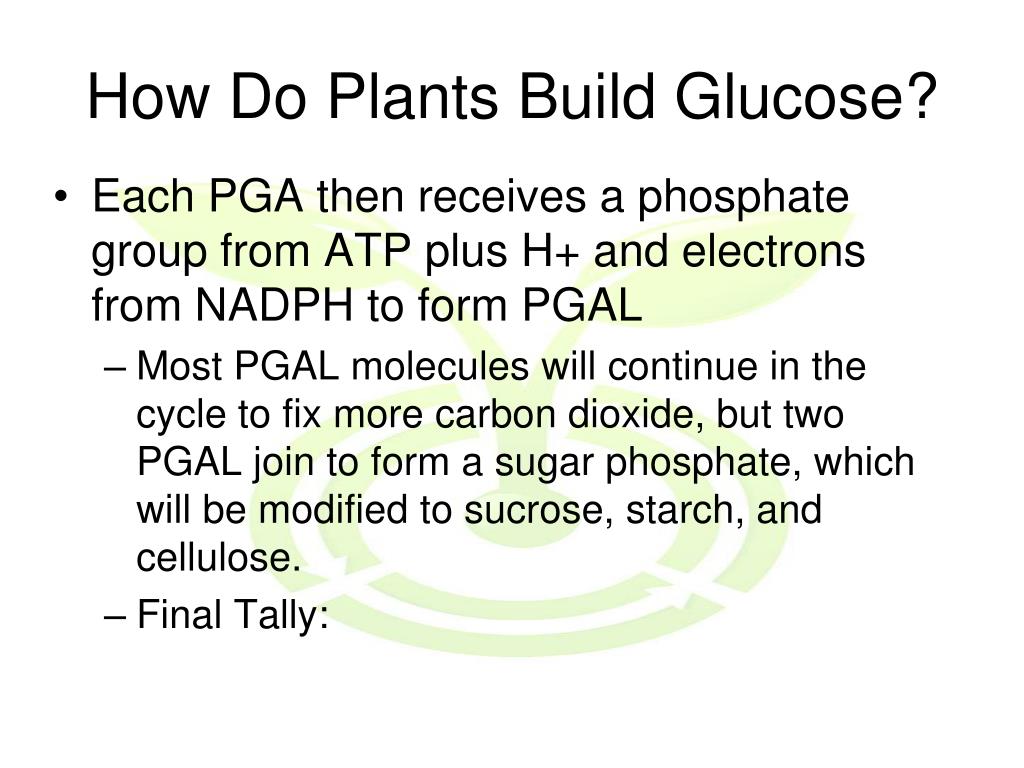 How Do Plants Build Glucose?

• Each PGA then receives a phosphate group from ATP plus H+ and electrons from NADPH to form PGAL

– Most PGAL molecules will continue in the cycle to fix more carbon dioxide, but two PGAL join to form a sugar phosphate, which will be modified to sucrose, starch, and cellulose.

– Final Tally: